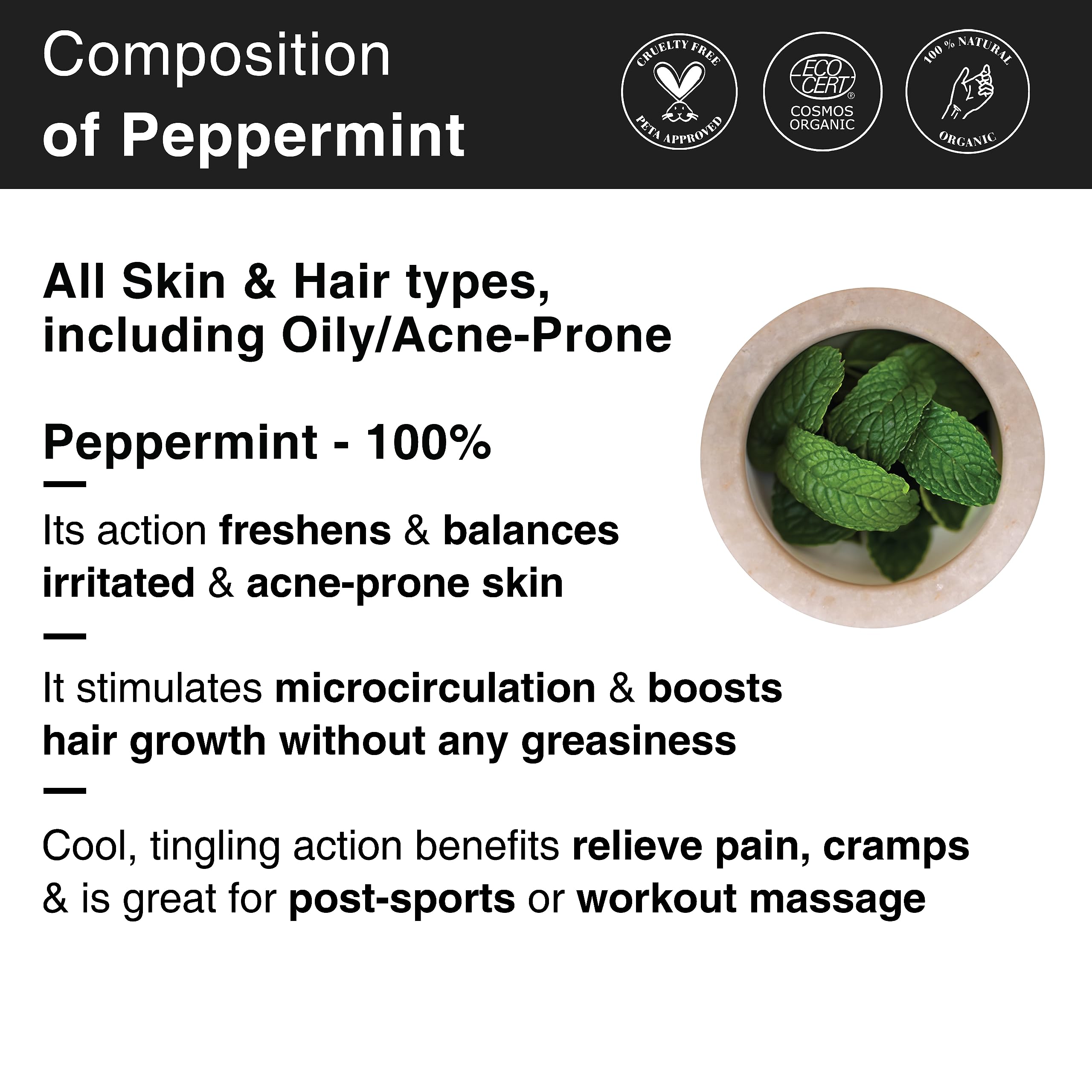 Composition
of Peppermint

CRUELTY FREE
PETA APPROVED

ECO CERT®
COSMOS ORGANIC

100 % NATURAL
ORGANIC

All Skin & Hair types, including Oily/Acne-Prone

Peppermint - 100%

—

Its action freshens & balances irritated & acne-prone skin

—

It stimulates microcirculation & boosts hair growth without any greasiness

—

Cool, tingling action benefits relieve pain, cramps & is great for post-sports or workout massage